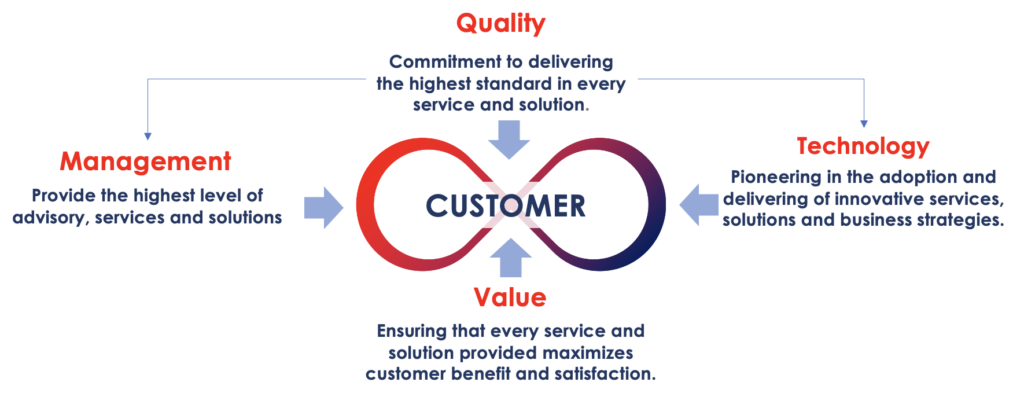 Quality

Commitment to delivering the highest standard in every service and solution.

Management

Provide the highest level of advisory, services and solutions

CUSTOMER

Technology

Pioneering in the adoption and delivering of innovative services, solutions and business strategies.

Value

Ensuring that every service and solution provided maximizes customer benefit and satisfaction.